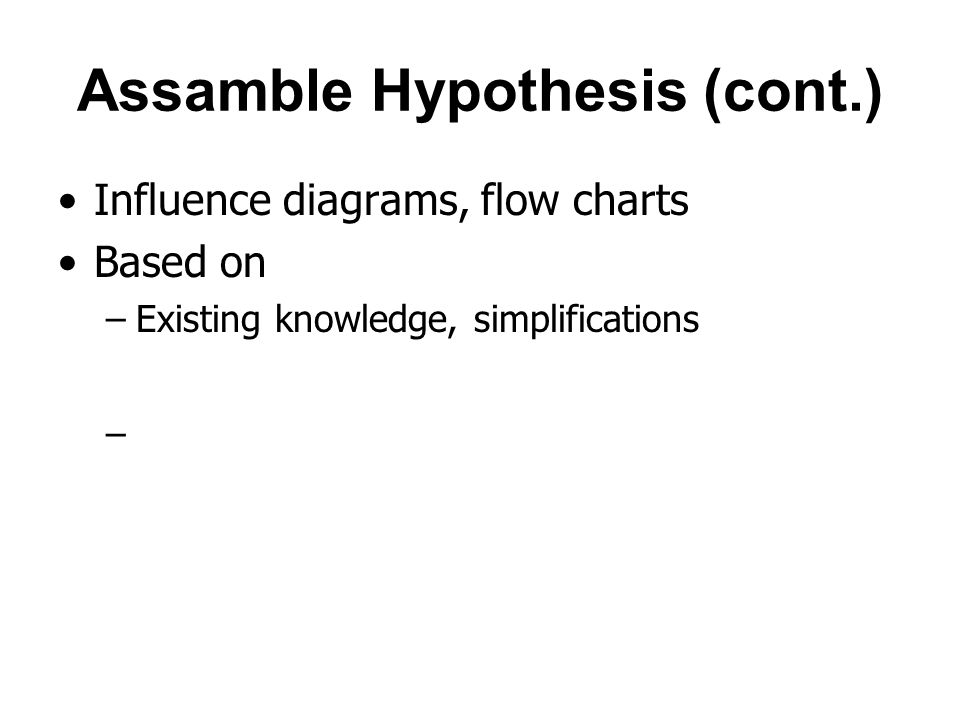 Assamble Hypothesis (cont.)

• Influence diagrams, flow charts
• Based on
– Existing knowledge, simplifications
–